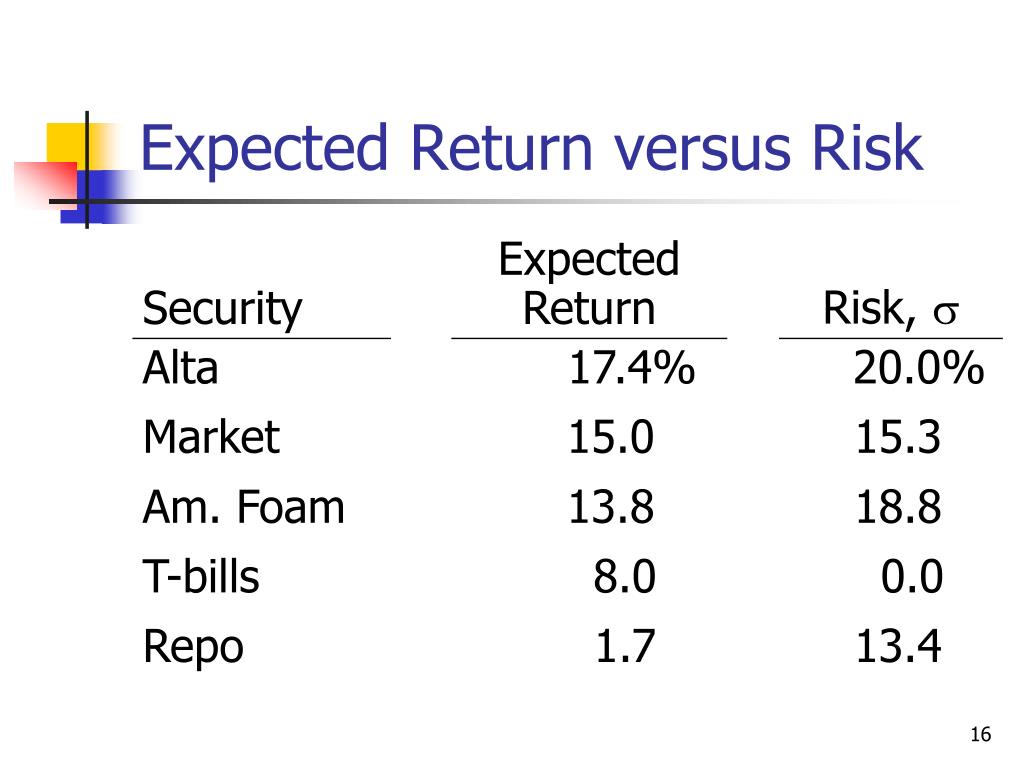 Expected Return versus Risk

| Security | Expected Return | Risk, $\sigma$ |
|---|---|---|
| Alta | 17.4% | 20.0% |
| Market | 15.0 | 15.3 |
| Am. Foam | 13.8 | 18.8 |
| T-bills | 8.0 | 0.0 |
| Repo | 1.7 | 13.4 |

16